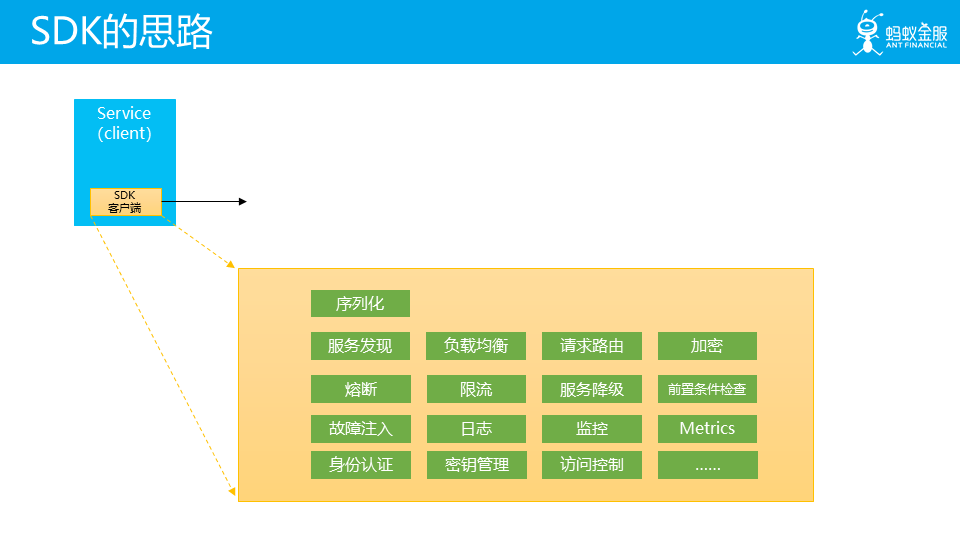 SDK的思路

蚂蚁金服
ANT FINANCIAL

Service
(client)

SDK
客户端

序列化

服务发现 负载均衡 请求路由 加密

熔断 限流 服务降级 前置条件检查

故障注入 日志 监控 Metrics

身份认证 密钥管理 访问控制 ......